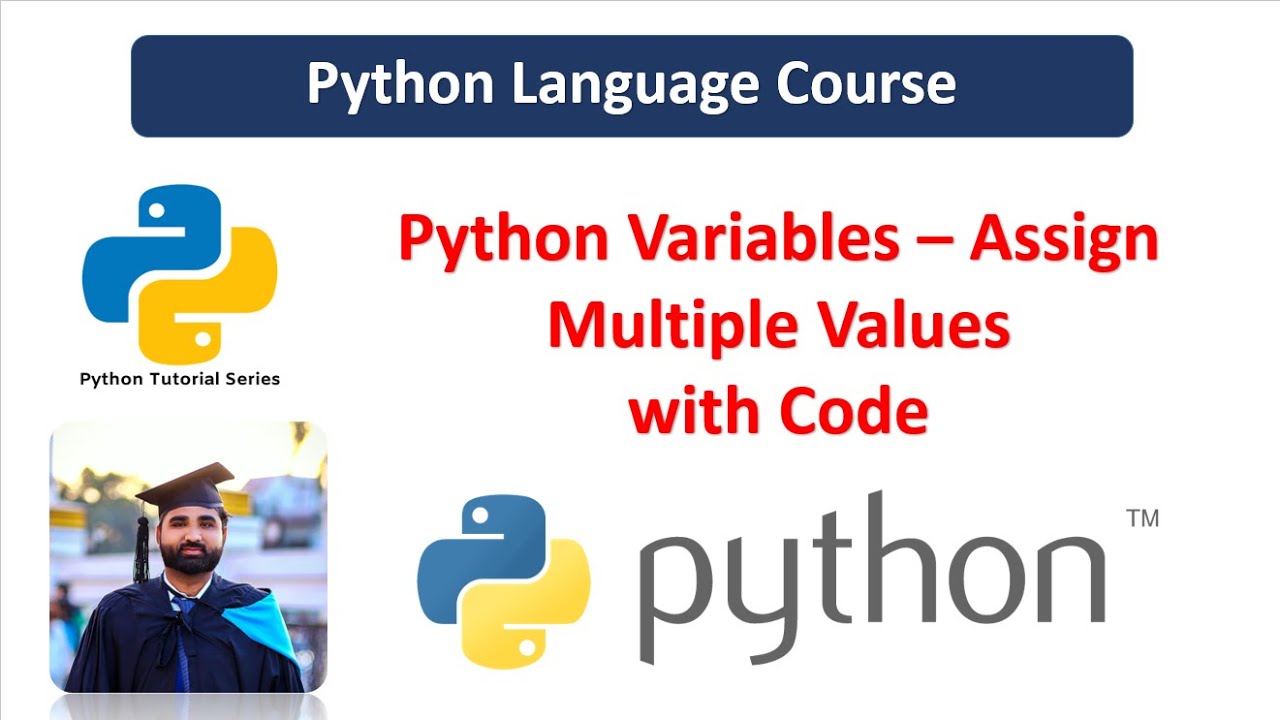 Python Language Course

Python Tutorial Series

Python Variables – Assign Multiple Values with Code

python™